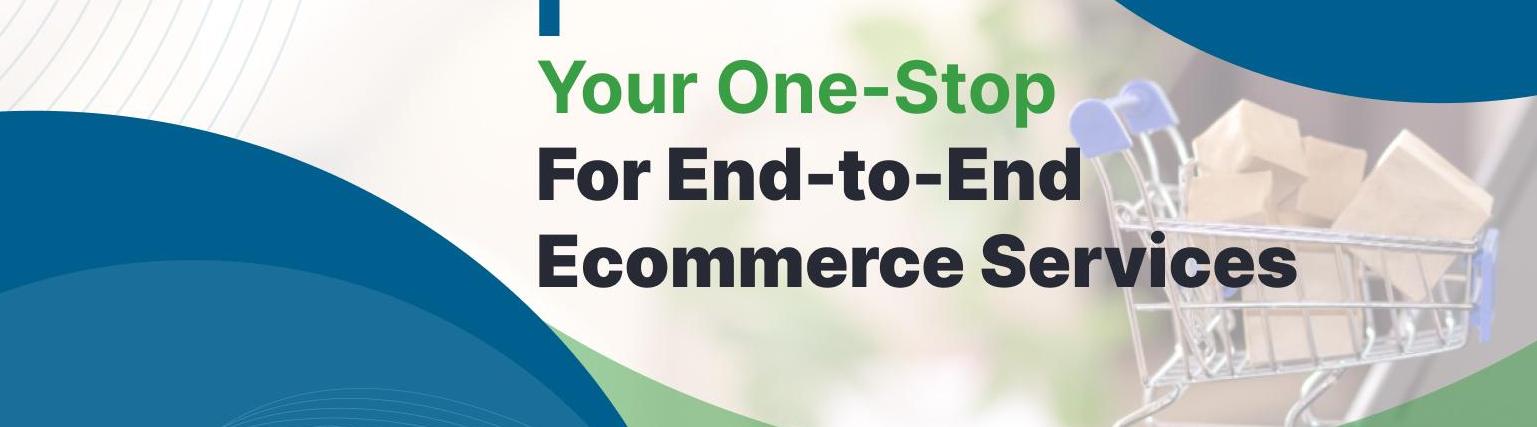 Your One-Stop
For End-to-End
Ecommerce Services